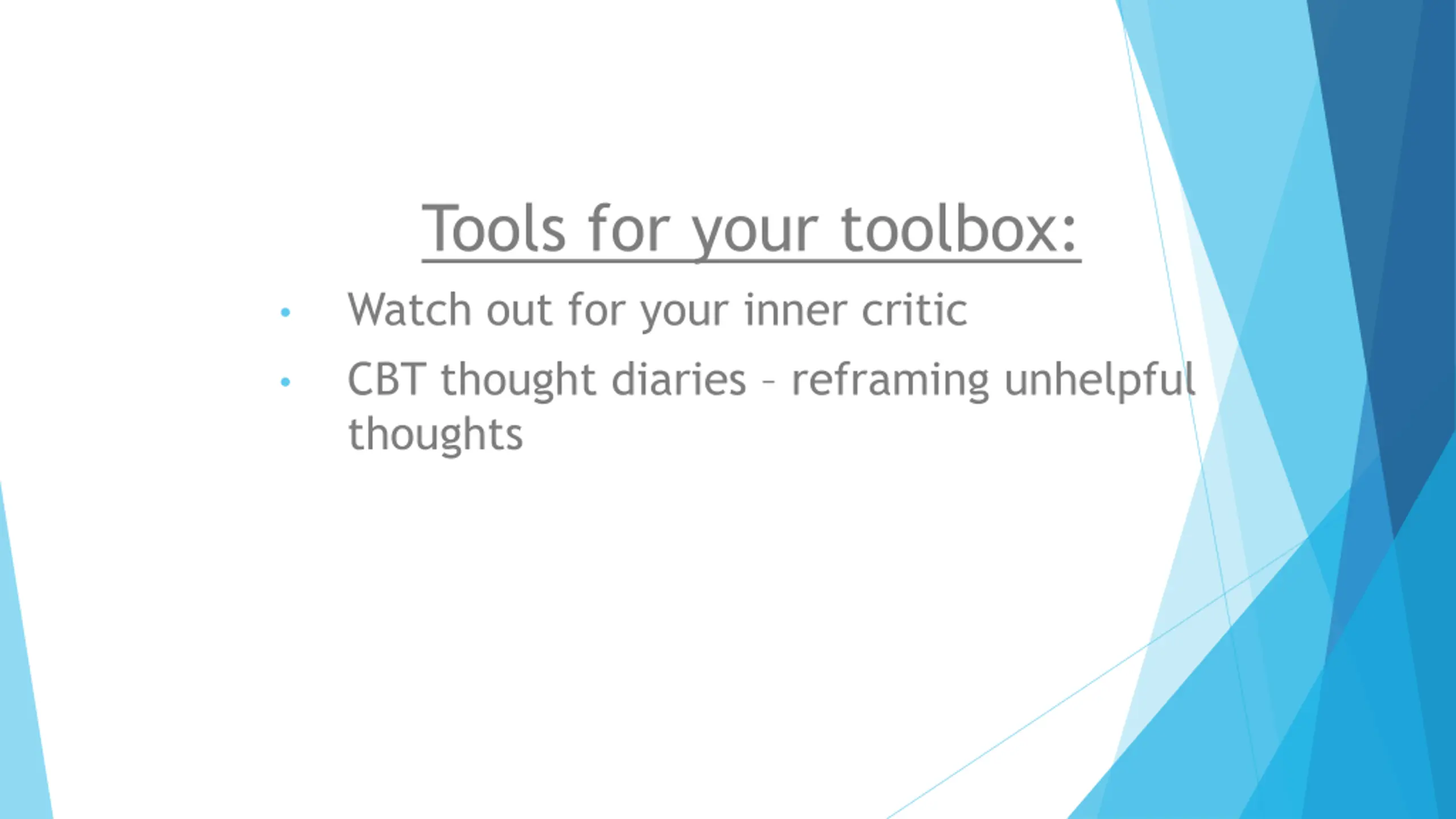 Tools for your toolbox:

• Watch out for your inner critic
• CBT thought diaries – reframing unhelpful thoughts